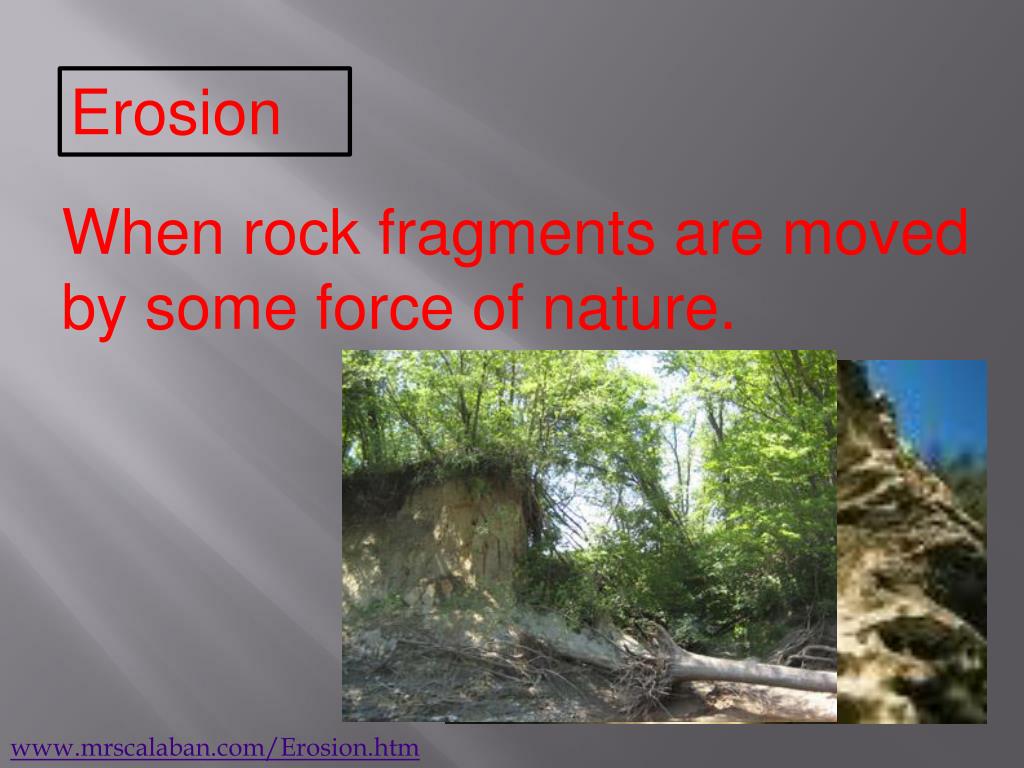 Erosion

When rock fragments are moved by some force of nature.

www.mrscalaban.com/Erosion.htm